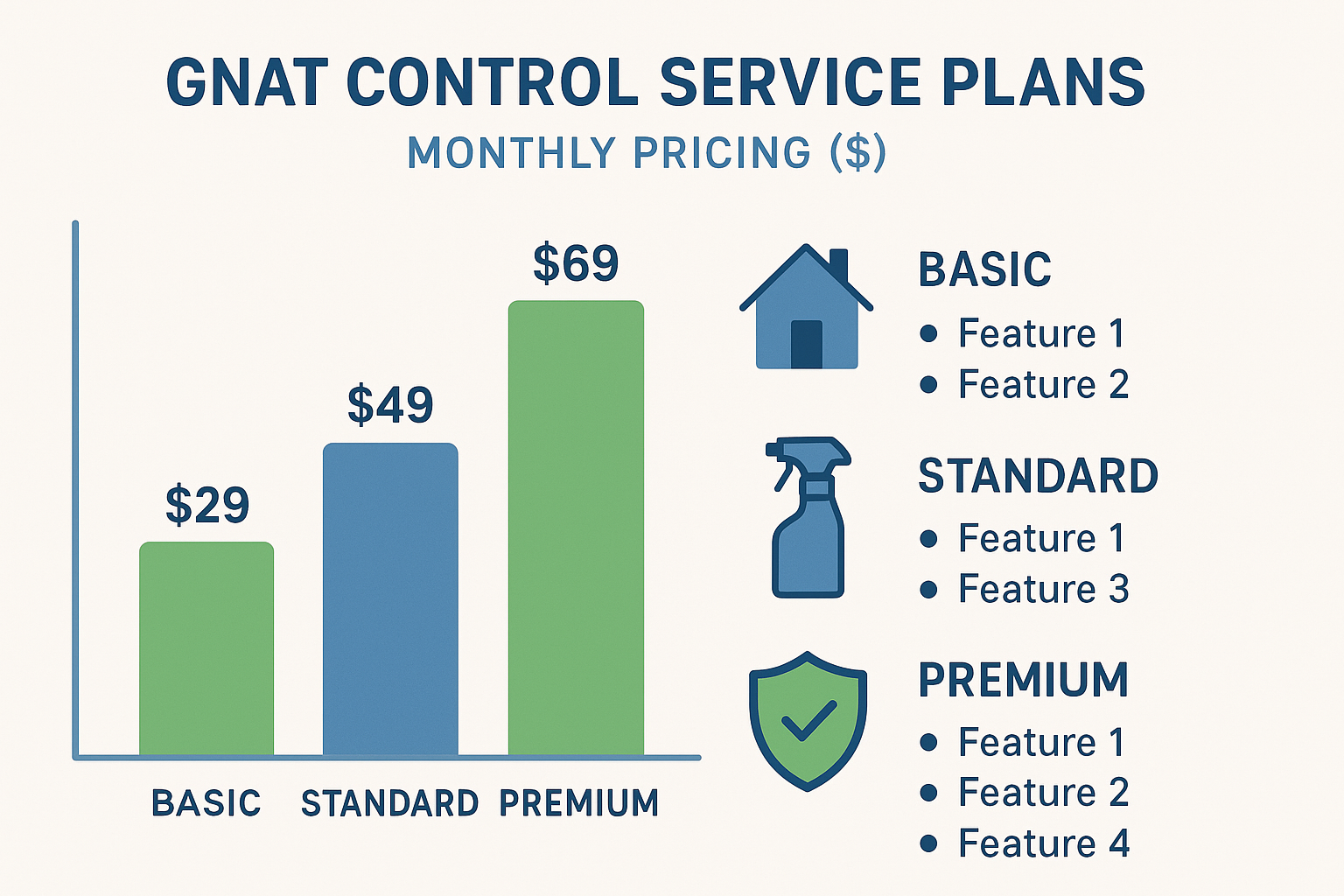 GNAT CONTROL SERVICE PLANS

MONTHLY PRICING ($)

$29
$49
$69

BASIC STANDARD PREMIUM

BASIC
• Feature 1
• Feature 2

STANDARD
• Feature 1
• Feature 3

PREMIUM
• Feature 1
• Feature 2
• Feature 4